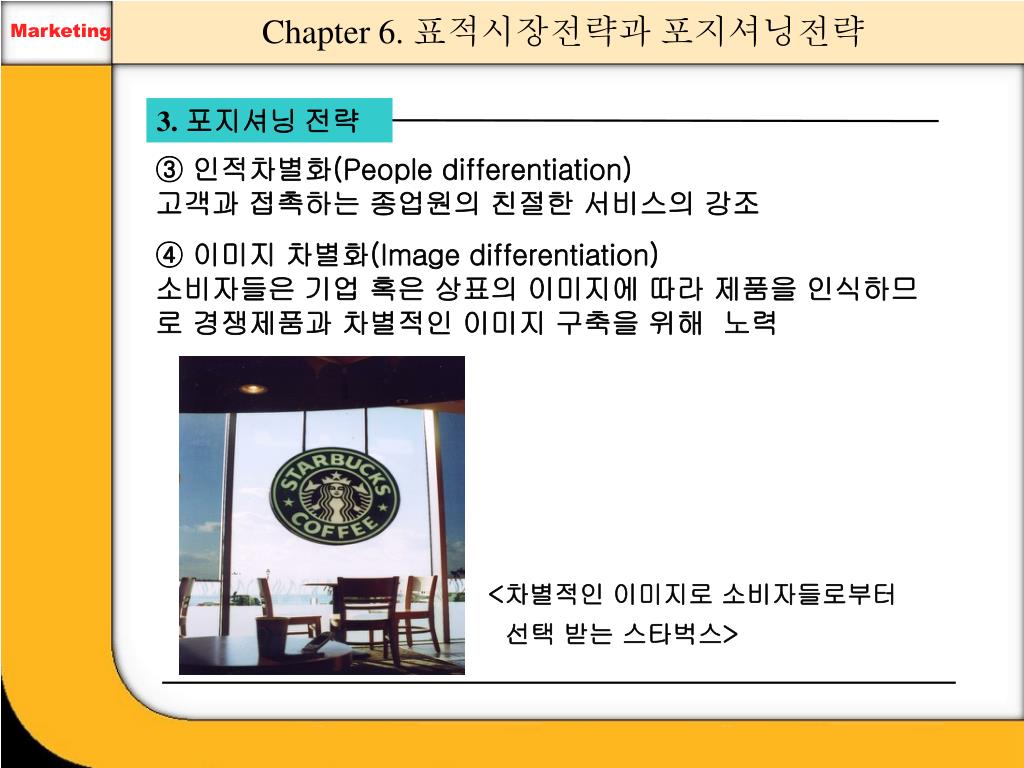 Marketing

Chapter 6. 표적시장전략과 포지셔닝전략

3. 포지셔닝 전략

③ 인적차별화(People differentiation)
고객과 접촉하는 종업원의 친절한 서비스의 강조

④ 이미지 차별화(Image differentiation)
소비자들은 기업 혹은 상표의 이미지에 따라 제품을 인식하므로 경쟁제품과 차별적인 이미지 구축을 위해 노력

STARBUCKS COFFEE

<차별적인 이미지로 소비자들로부터 선택 받는 스타벅스>